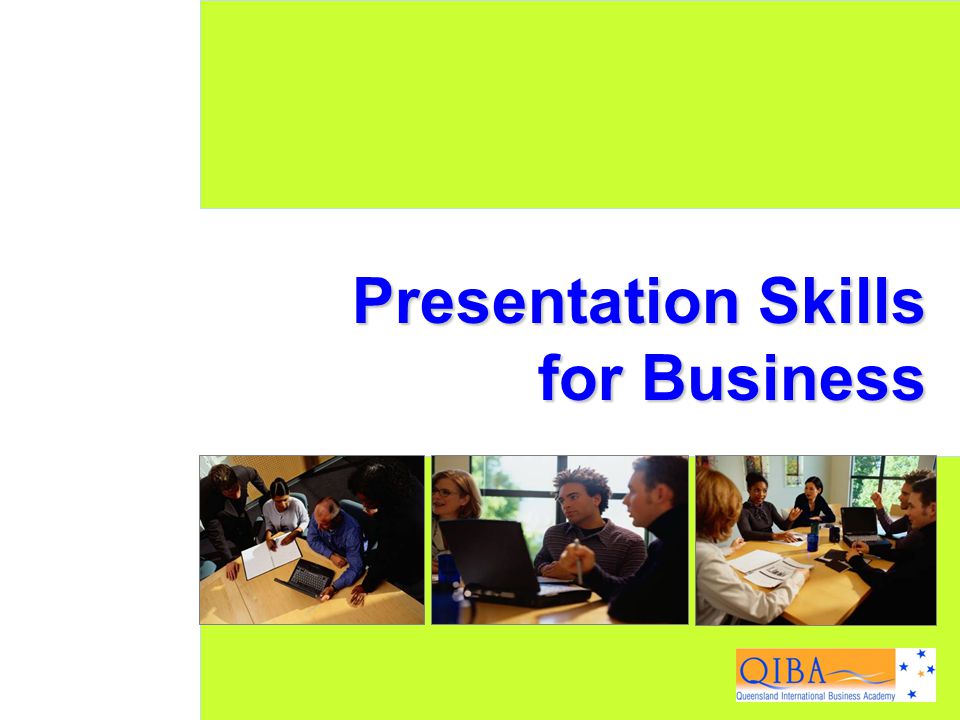 Presentation Skills for Business

QIBA
Queensland International Business Academy